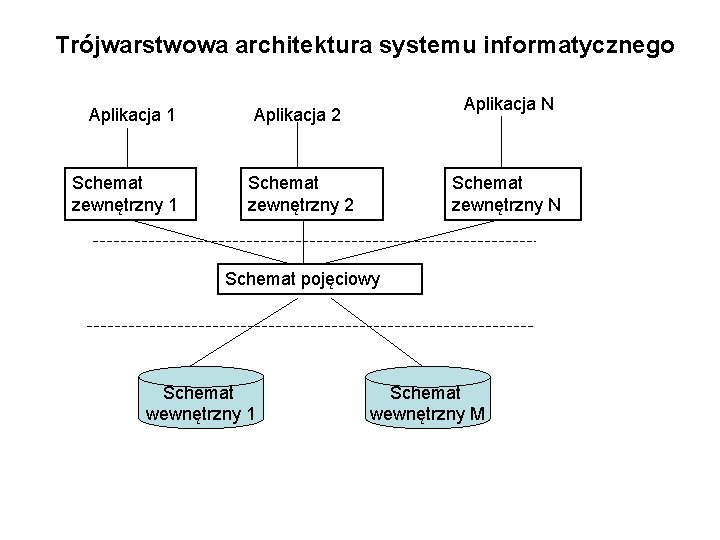 Trójwarstwowa architektura systemu informatycznego

Aplikacja 1

Aplikacja 2

Aplikacja N

Schemat zewnętrzny 1

Schemat zewnętrzny 2

Schemat zewnętrzny N

Schemat pojęciowy

Schemat wewnętrzny 1

Schemat wewnętrzny M